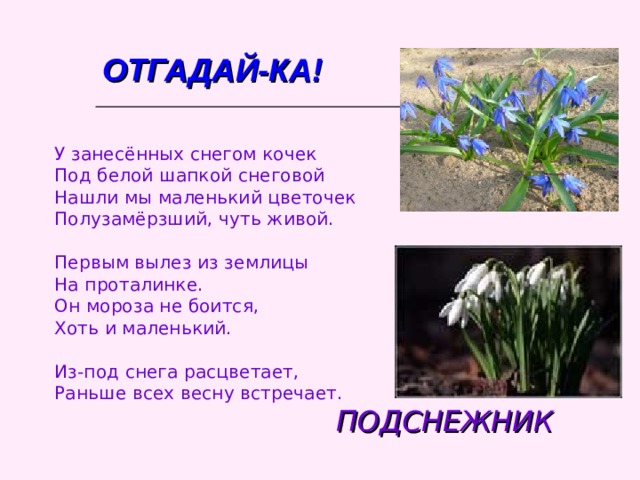 ОТГАДАЙ-КА!

У занесённых снегом кочек
Под белой шапкой снеговой
Нашли мы маленький цветочек
Полузамёрзший, чуть живой.

Первым вылез из землицы
На проталинке.
Он мороза не боится,
Хоть и маленький.

Из-под снега расцветает,
Раньше всех весну встречает.

ПОДСНЕЖНИК